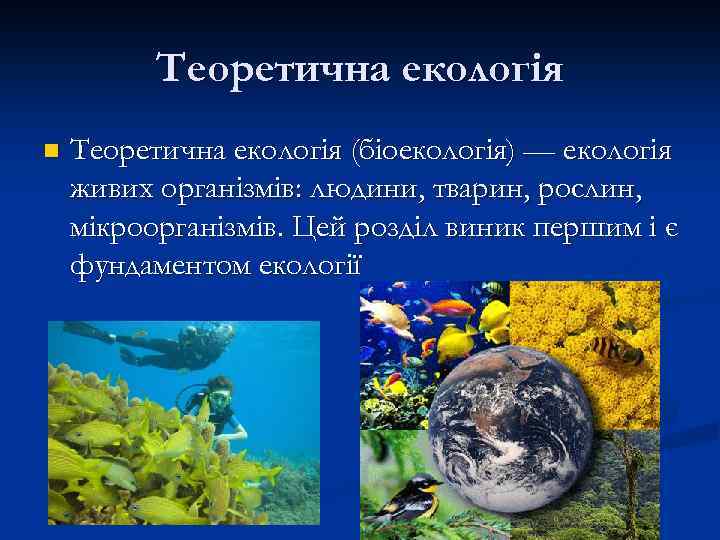 Теоретична екологія

Теоретична екологія (біоекологія) — екологія живих організмів: людини, тварин, рослин, мікроорганізмів. Цей розділ виник першим і є фундаментом екології